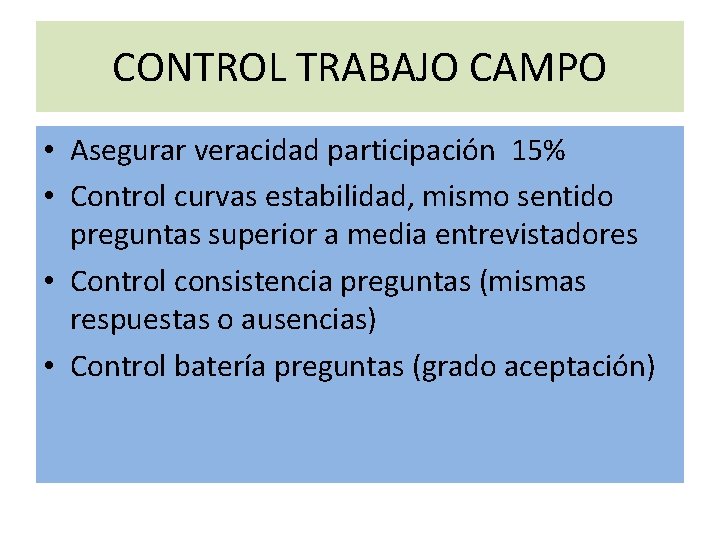 CONTROL TRABAJO CAMPO

• Asegurar veracidad participación 15%
• Control curvas estabilidad, mismo sentido preguntas superior a media entrevistadores
• Control consistencia preguntas (mismas respuestas o ausencias)
• Control batería preguntas (grado aceptación)